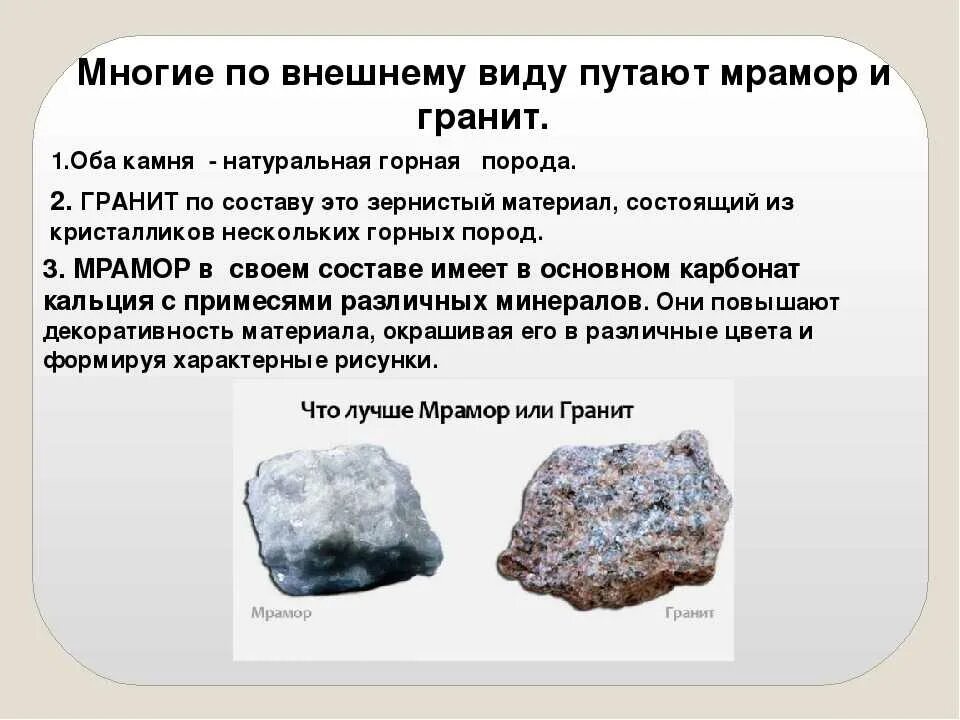 Многие по внешнему виду путают мрамор и гранит.

1.Оба камня - натуральная горная порода.

2. ГРАНИТ по составу это зернистый материал, состоящий из кристалликов нескольких горных пород.

3. МРАМОР в своем составе имеет в основном карбонат кальция с примесями различных минералов. Они повышают декоративность материала, окрашивая его в различные цвета и формируя характерные рисунки.

Что лучше Мрамор или Гранит

Мрамор

Гранит